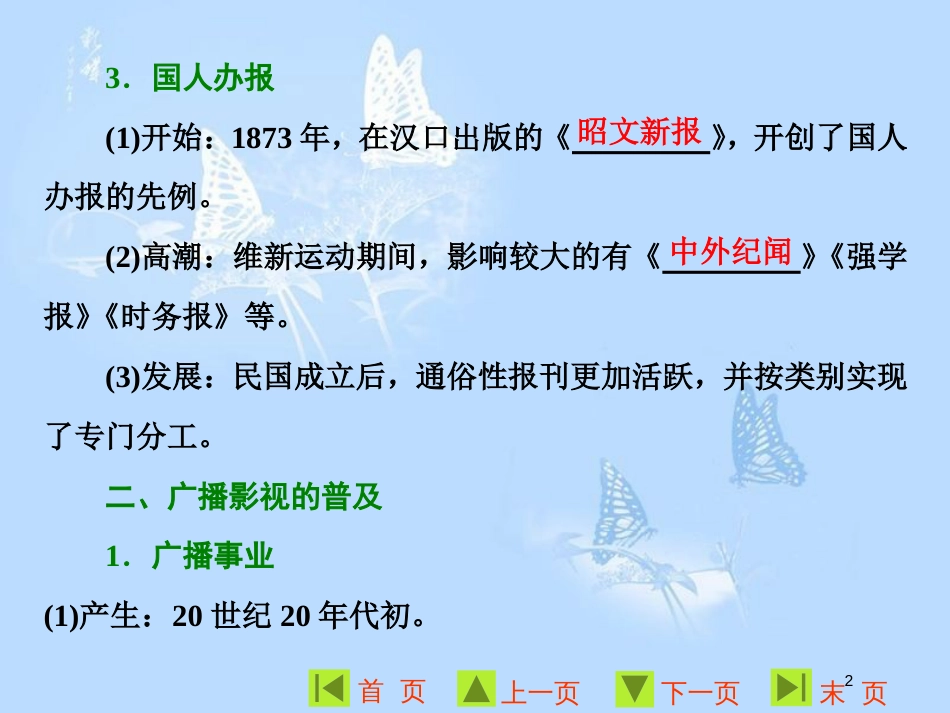 3．国人办报

(1)开始：1873 年，在汉口出版的《昭文新报》，开创了国人办报的先例。

(2)高潮：维新运动期间，影响较大的有《中外纪闻》《强学报》《时务报》等。

(3)发展：民国成立后，通俗性报刊更加活跃，并按类别实现了专门分工。

二、广播影视的普及

1．广播事业

(1)产生：20 世纪 20 年代初。

首 页 上一页 下一页 末 页 2